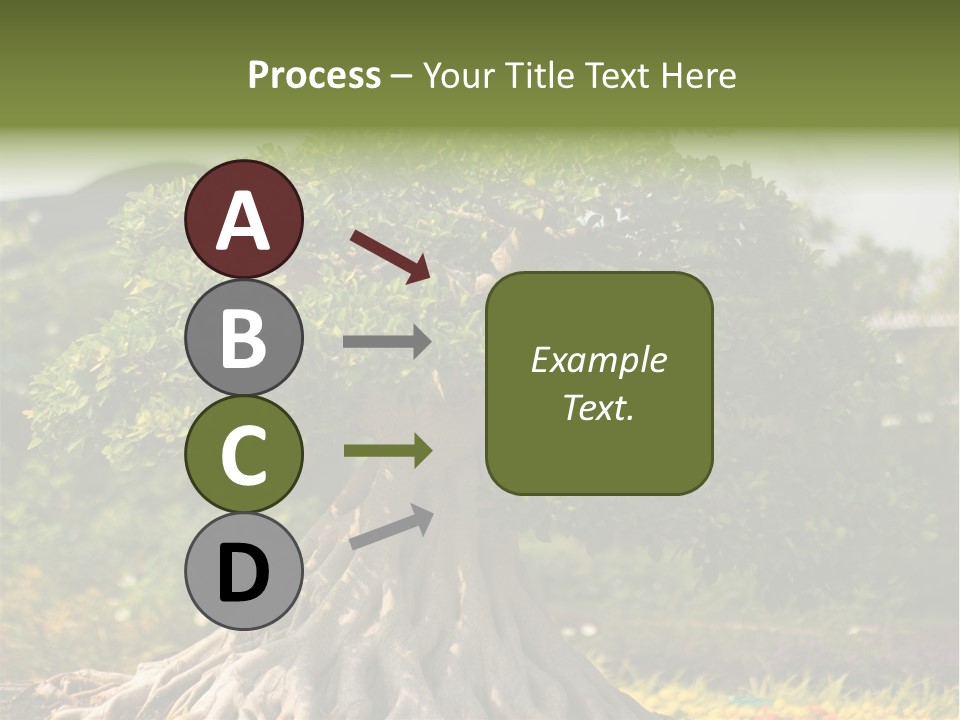 Process – Your Title Text Here

A

B

C

D

Example Text.